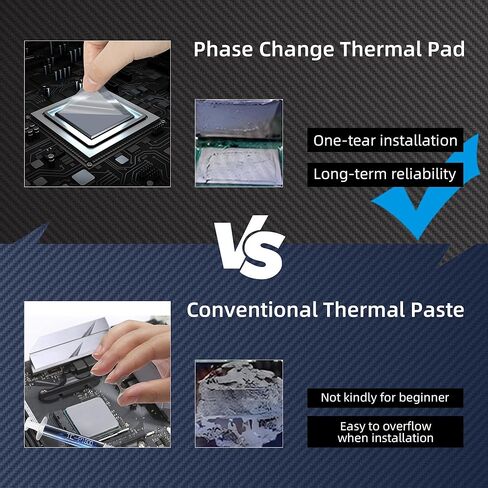 Phase Change Thermal Pad

One-tear installation

Long-term reliability

VS

Conventional Thermal Paste

Not kindly for beginner

Easy to overflow when installation